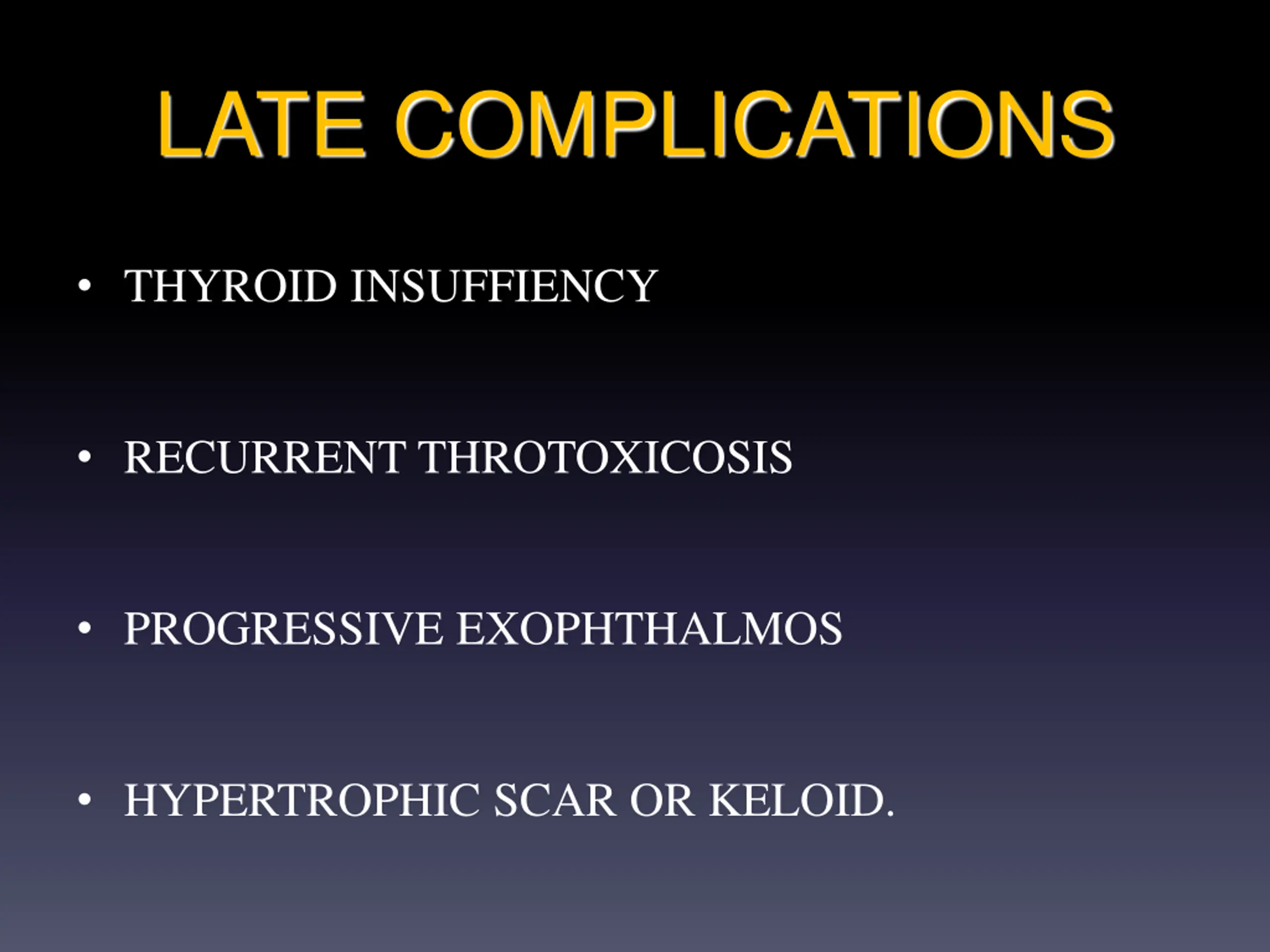 LATE COMPLICATIONS

• THYROID INSUFFIENCY

• RECURRENT THROTOXICOSIS

• PROGRESSIVE EXOPHTHALMOS

• HYPERTROPHIC SCAR OR KELOID.